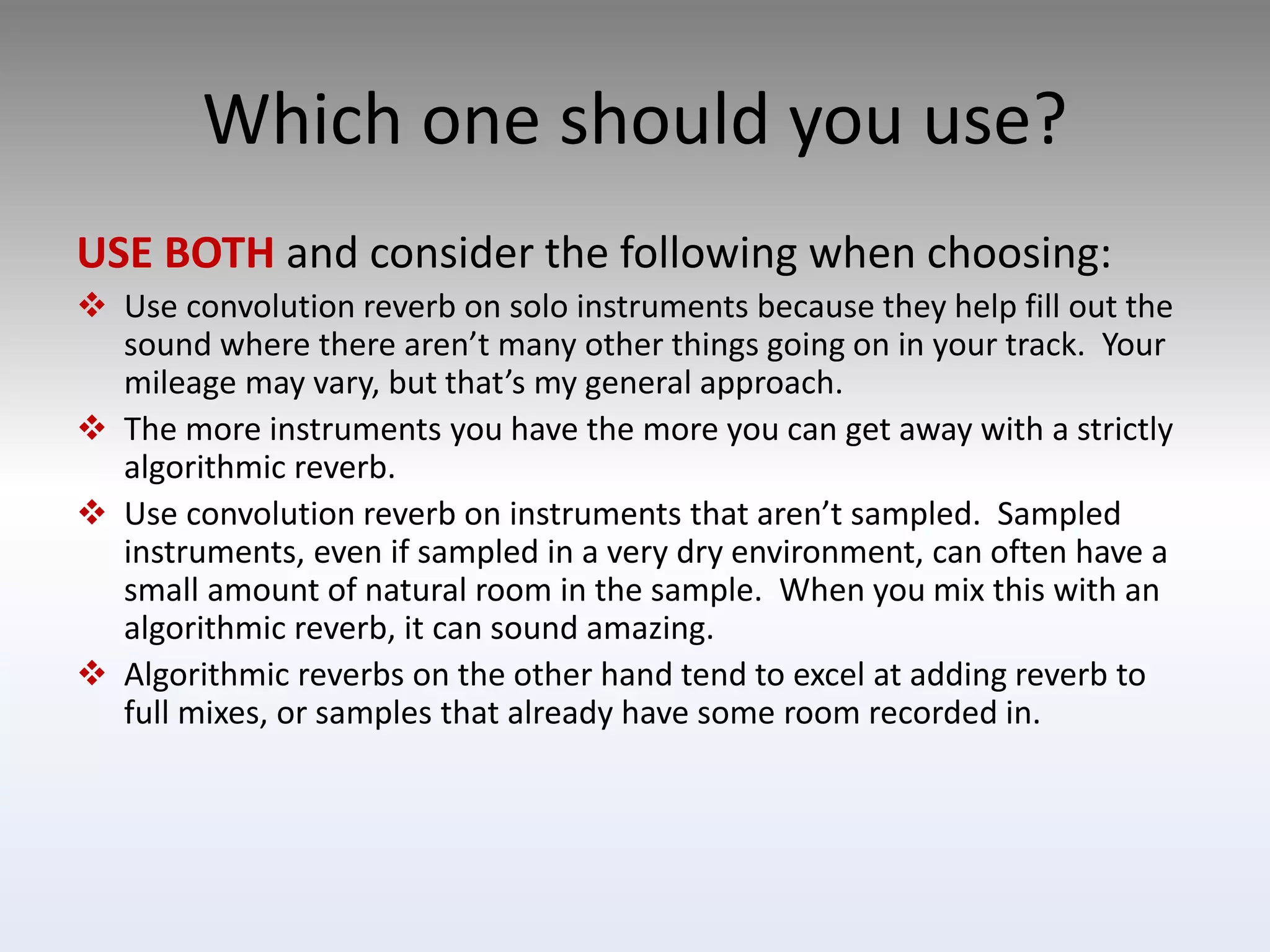 Which one should you use?

USE BOTH and consider the following when choosing:

❖ Use convolution reverb on solo instruments because they help fill out the sound where there aren't many other things going on in your track. Your mileage may vary, but that's my general approach.

❖ The more instruments you have the more you can get away with a strictly algorithmic reverb.

❖ Use convolution reverb on instruments that aren't sampled. Sampled instruments, even if sampled in a very dry environment, can often have a small amount of natural room in the sample. When you mix this with an algorithmic reverb, it can sound amazing.

❖ Algorithmic reverbs on the other hand tend to excel at adding reverb to full mixes, or samples that already have some room recorded in.